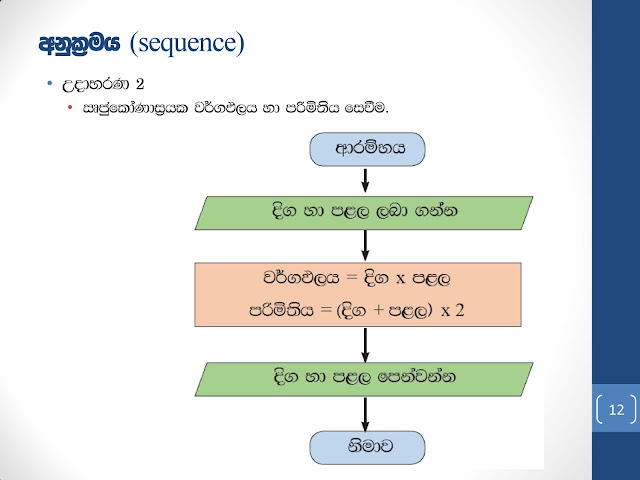 අනුක්‍රමය (sequence)

• උදාහරණ 2
  • සෘජුකෝණාස්‍රයක වර්ගඵලය හා පරිමිතිය සෙවීම.

ආරම්භය

දිග හා පළල ලබා ගන්න

වර්ගඵලය = දිග x පළල
පරිමිතිය = (දිග + පළල) x 2

දිග හා පළල පෙන්වන්න

නිමාව

12